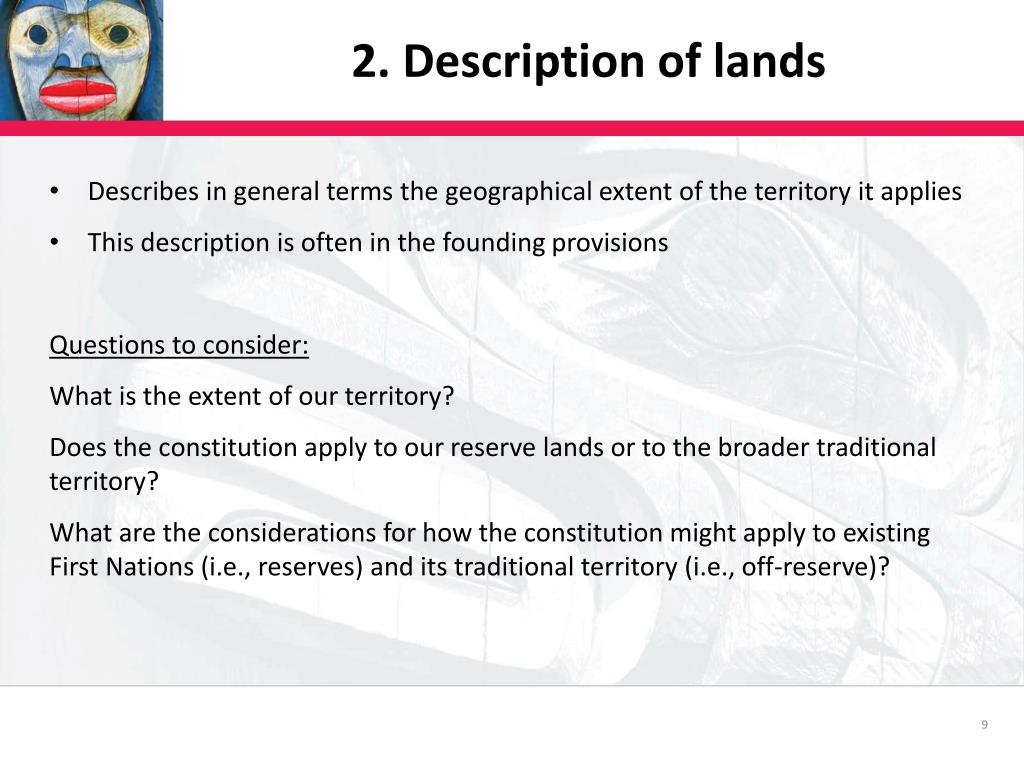 2. Description of lands

• Describes in general terms the geographical extent of the territory it applies
• This description is often in the founding provisions

Questions to consider:

What is the extent of our territory?

Does the constitution apply to our reserve lands or to the broader traditional territory?

What are the considerations for how the constitution might apply to existing First Nations (i.e., reserves) and its traditional territory (i.e., off-reserve)?

9